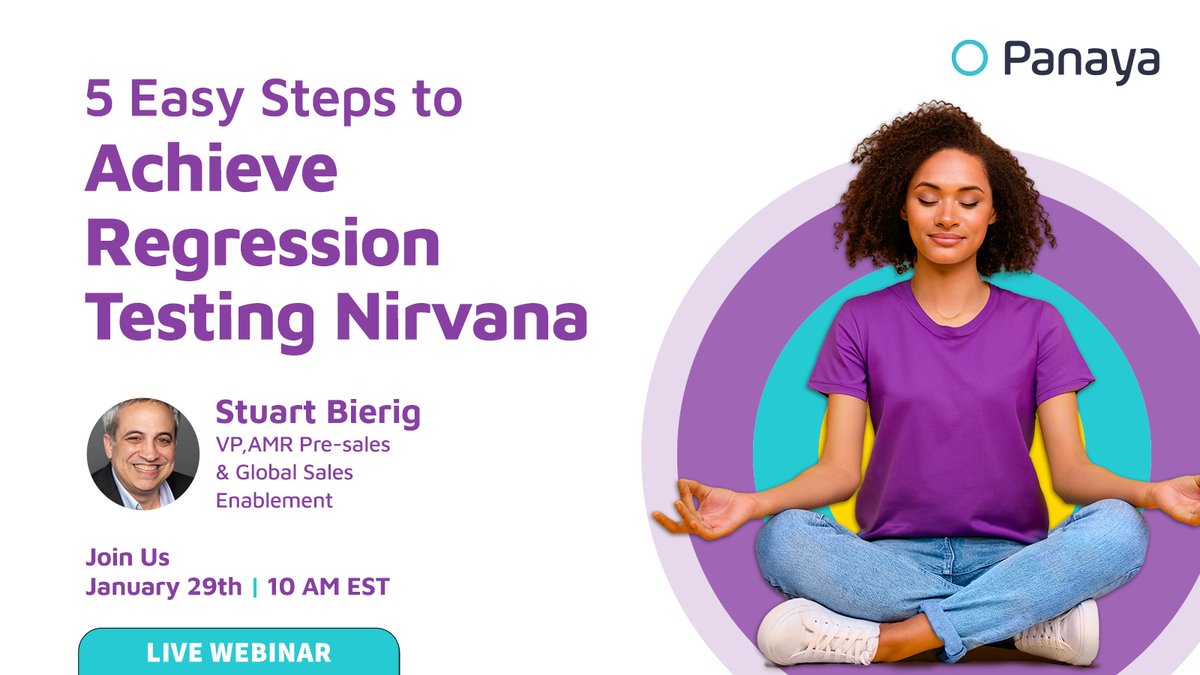 Panaya

5 Easy Steps to
Achieve Regression Testing Nirvana

Stuart Bierig
VP,AMR Pre-sales & Global Sales Enablement

Join Us
January 29th | 10 AM EST

LIVE WEBINAR